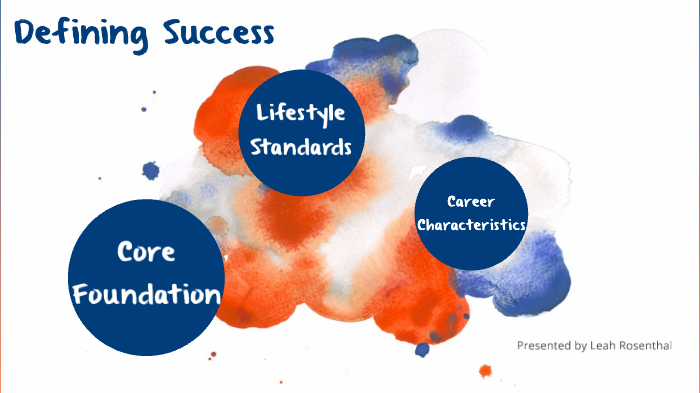 Defining Success

Lifestyle Standards

Career Characteristics

Core Foundation

Presented by Leah Rosenthal